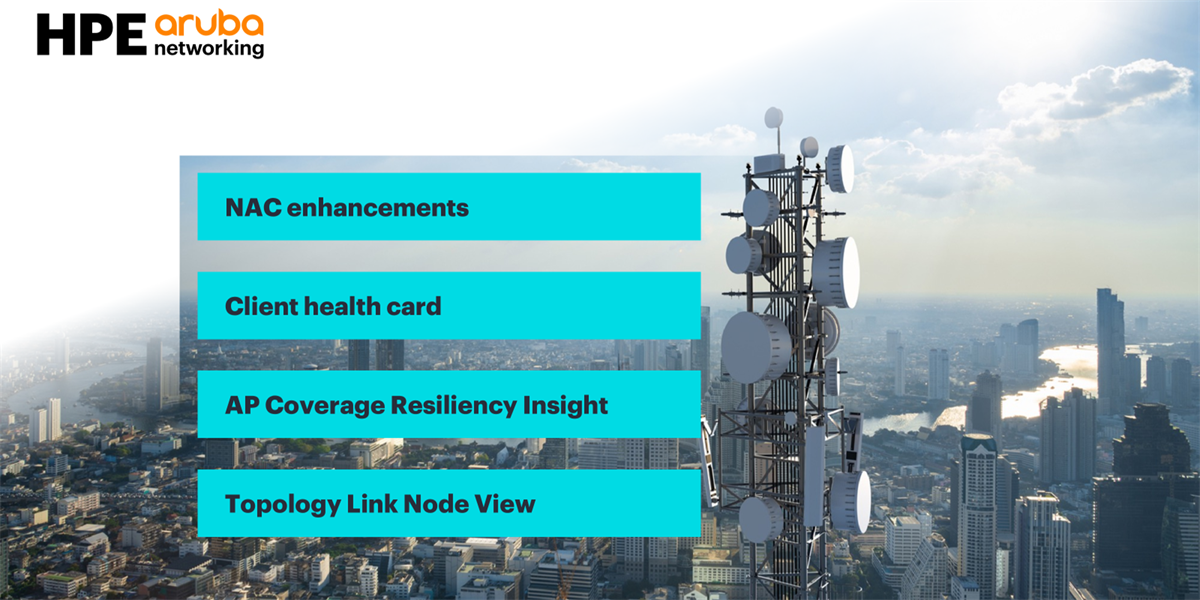 HPE aruba networking

NAC enhancements

Client health card

AP Coverage Resiliency Insight

Topology Link Node View